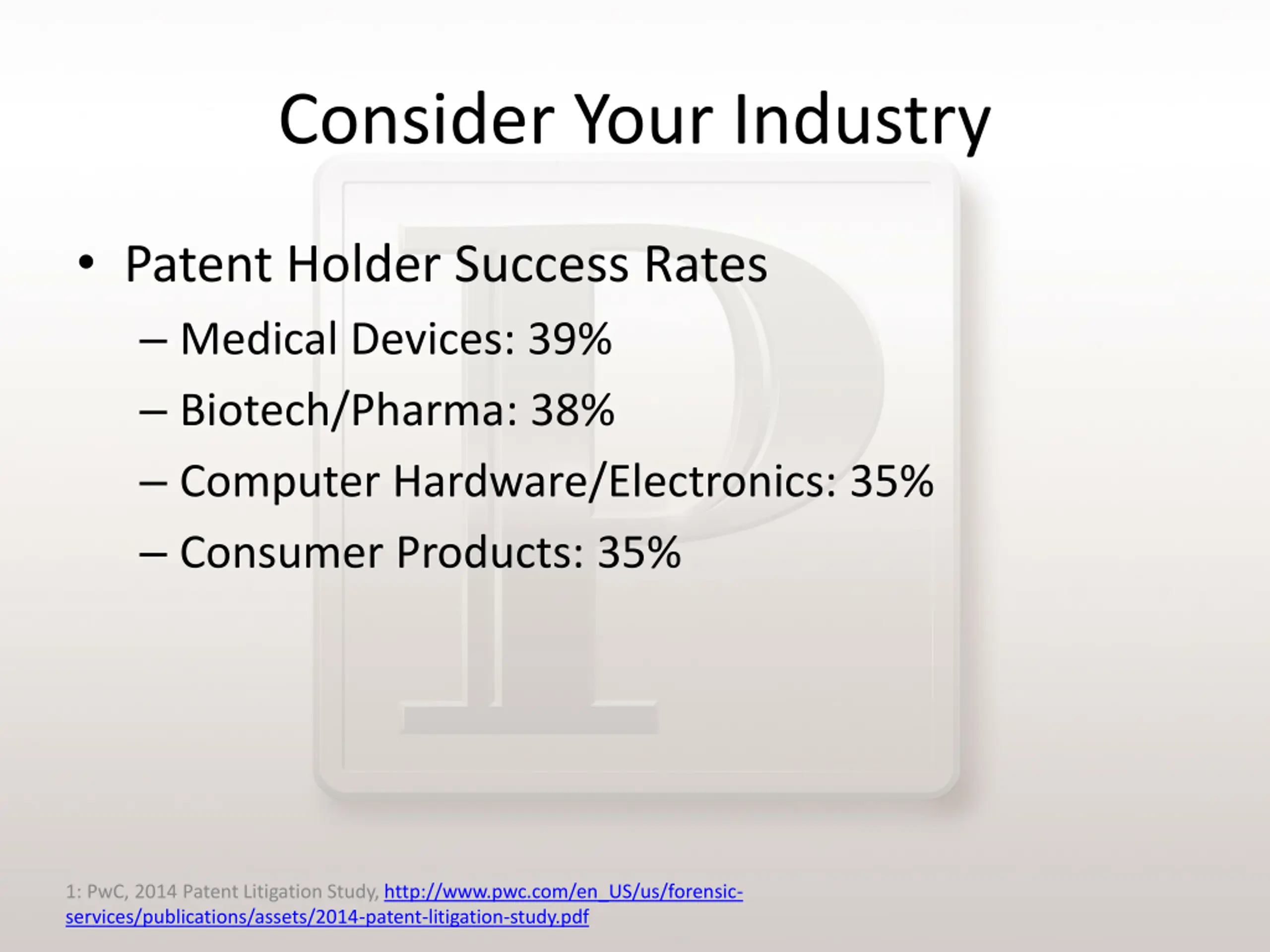 Consider Your Industry

• Patent Holder Success Rates
– Medical Devices: 39%
– Biotech/Pharma: 38%
– Computer Hardware/Electronics: 35%
– Consumer Products: 35%

1: PwC, 2014 Patent Litigation Study, http://www.pwc.com/en_US/us/forensic-services/publications/assets/2014-patent-litigation-study.pdf